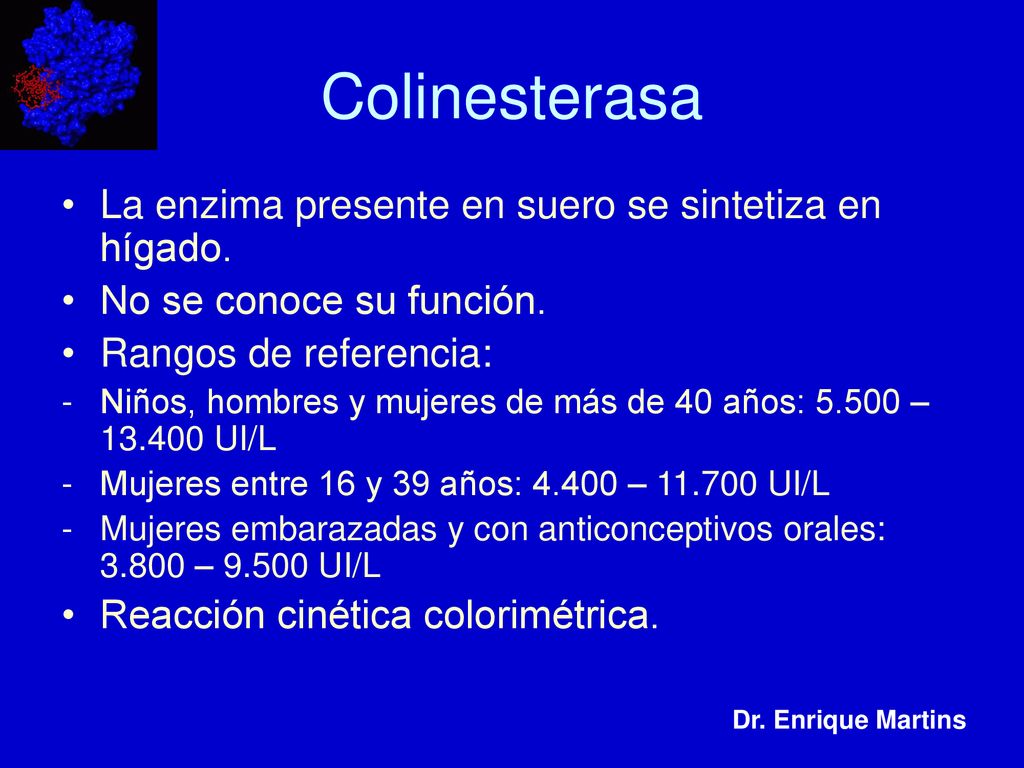 Colinesterasa

• La enzima presente en suero se sintetiza en hígado.
• No se conoce su función.
• Rangos de referencia:
- Niños, hombres y mujeres de más de 40 años: 5.500 – 13.400 UI/L
- Mujeres entre 16 y 39 años: 4.400 – 11.700 UI/L
- Mujeres embarazadas y con anticonceptivos orales: 3.800 – 9.500 UI/L
• Reacción cinética colorimétrica.

Dr. Enrique Martins